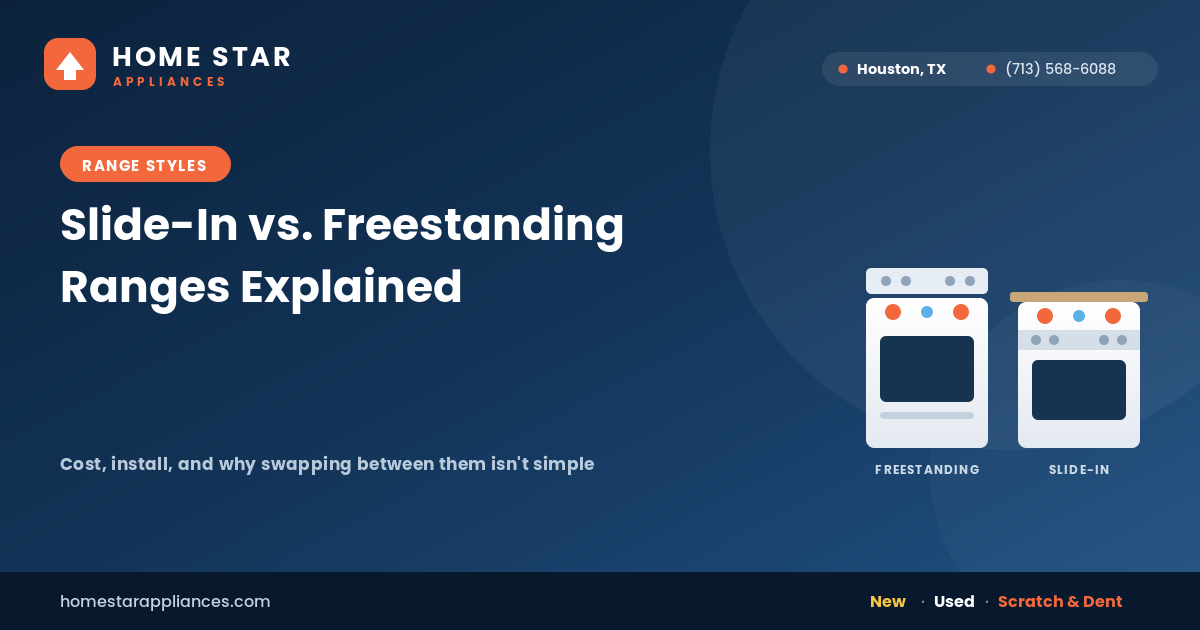 HOME STAR
APPLIANCES

Houston, TX
(713) 568-6088

RANGE STYLES

Slide-In vs. Freestanding Ranges Explained

Cost, install, and why swapping between them isn't simple

FREESTANDING
SLIDE-IN

homestarappliances.com

New · Used · Scratch & Dent